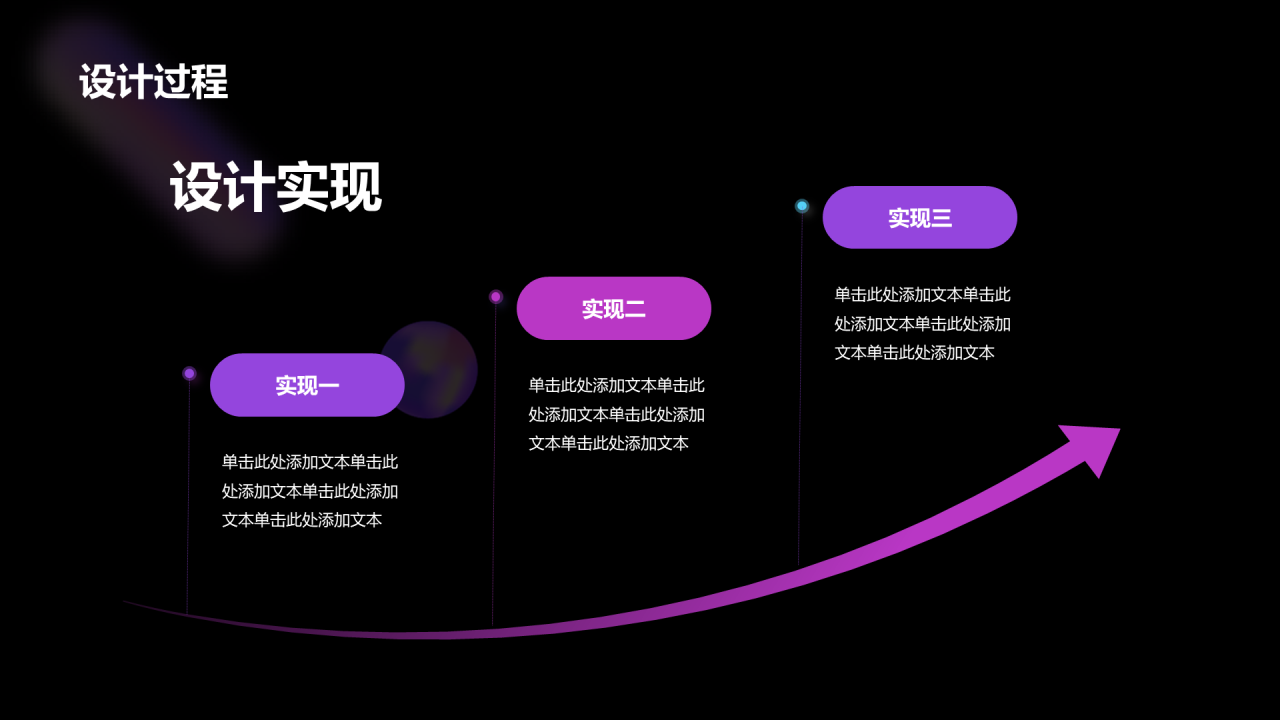 设计过程

设计实现

实现一

单击此处添加文本单击此处添加文本单击此处添加文本单击此处添加文本

实现二

单击此处添加文本单击此处添加文本单击此处添加文本单击此处添加文本

实现三

单击此处添加文本单击此处添加文本单击此处添加文本单击此处添加文本